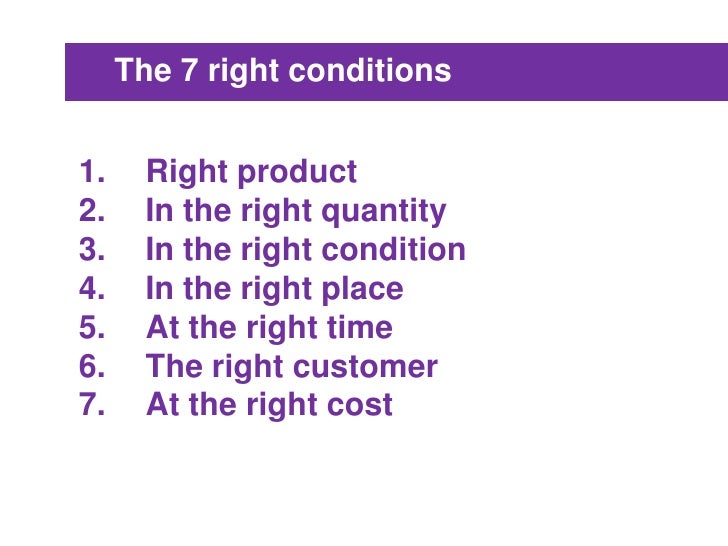 The 7 right conditions

1. Right product
2. In the right quantity
3. In the right condition
4. In the right place
5. At the right time
6. The right customer
7. At the right cost